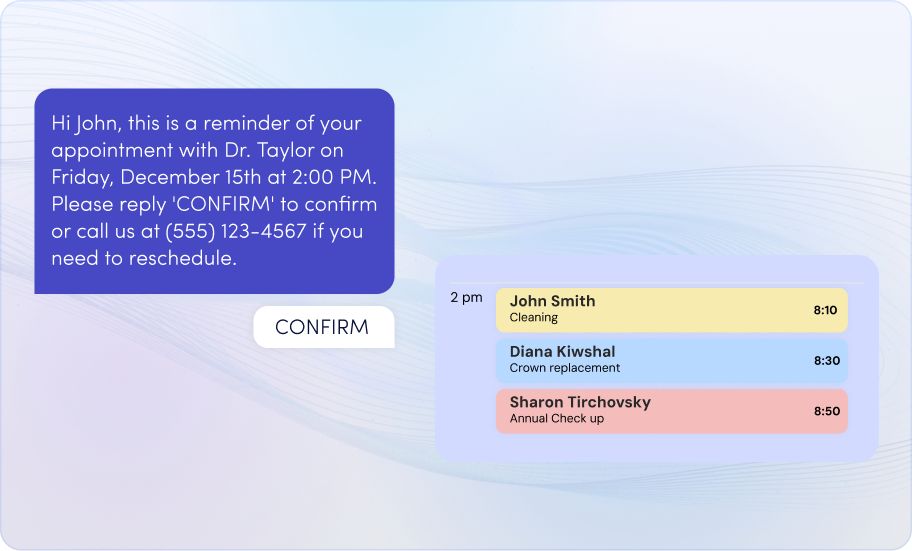 Hi John, this is a reminder of your appointment with Dr. Taylor on Friday, December 15th at 2:00 PM. Please reply 'CONFIRM' to confirm or call us at (555) 123-4567 if you need to reschedule.

CONFIRM

2 pm

John Smith
Cleaning
8:10

Diana Kiwshal
Crown replacement
8:30

Sharon Tirchovsky
Annual Check up
8:50